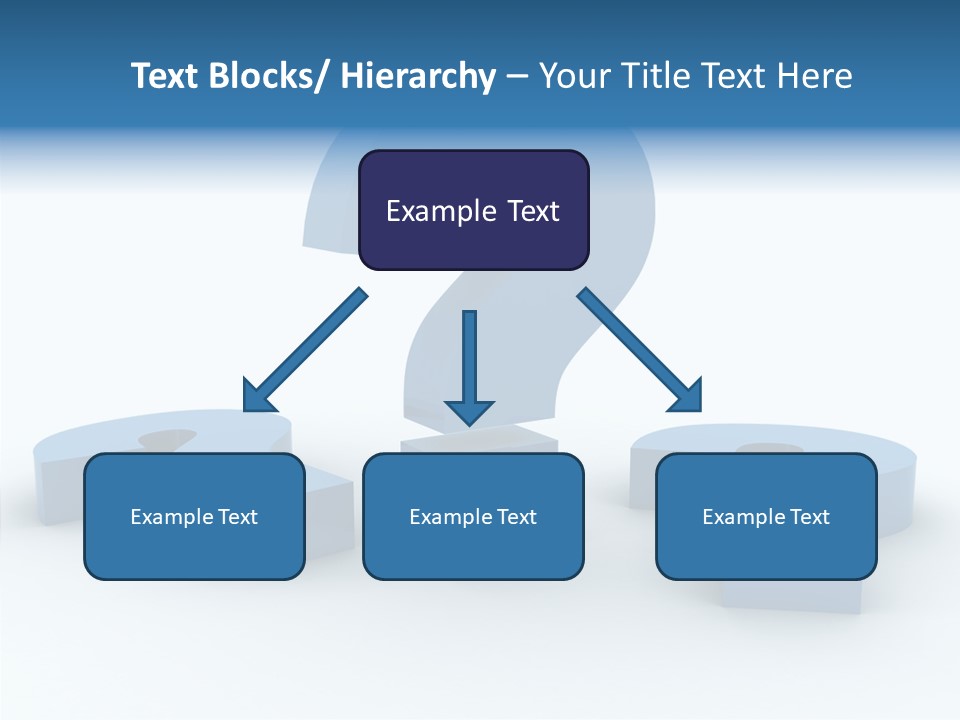 Text Blocks/ Hierarchy – Your Title Text Here

Example Text

Example Text

Example Text

Example Text